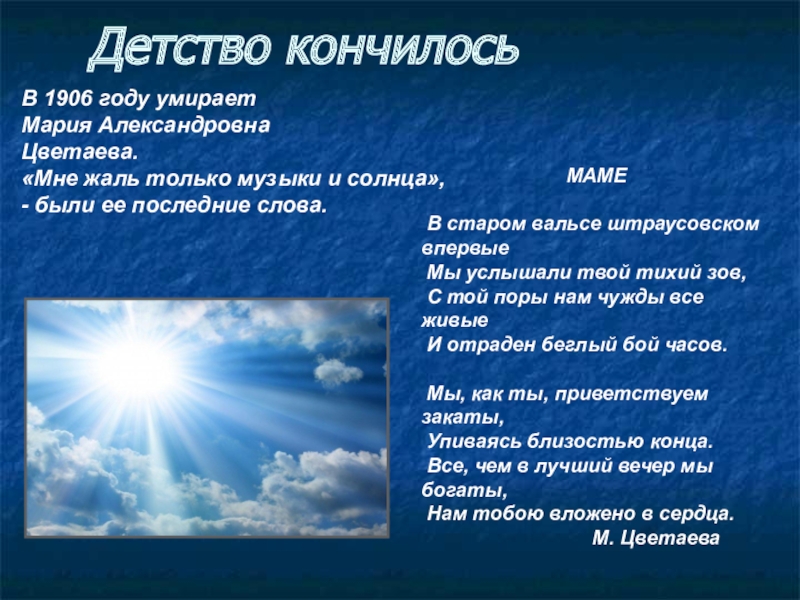 Детство кончилось

В 1906 году умирает Мария Александровна Цветаева.
«Мне жаль только музыки и солнца», - были ее последние слова.

МАМЕ

В старом вальсе штраусовском впервые
Мы услышали твой тихий зов,
С той поры нам чужды все живые
И отраден беглый бой часов.

Мы, как ты, приветствуем закаты,
Упиваясь близостью конца.
Все, чем в лучший вечер мы богаты,
Нам тобою вложено в сердца.
М. Цветаева